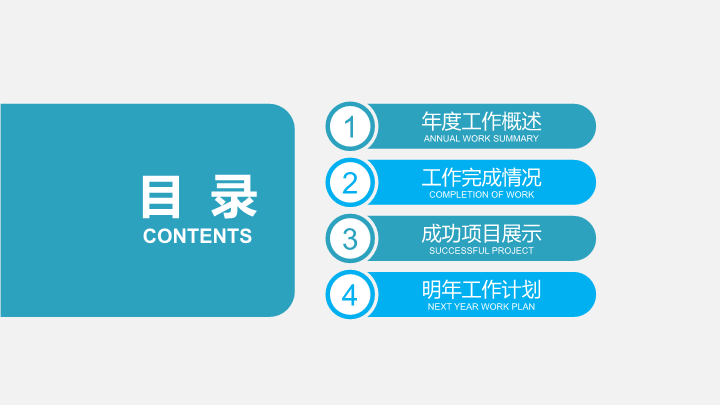 目 录
CONTENTS

1
年度工作概述
ANNUAL WORK SUMMARY

2
工作完成情况
COMPLETION OF WORK

3
成功项目展示
SUCCESSFUL PROJECT

4
明年工作计划
NEXT YEAR WORK PLAN